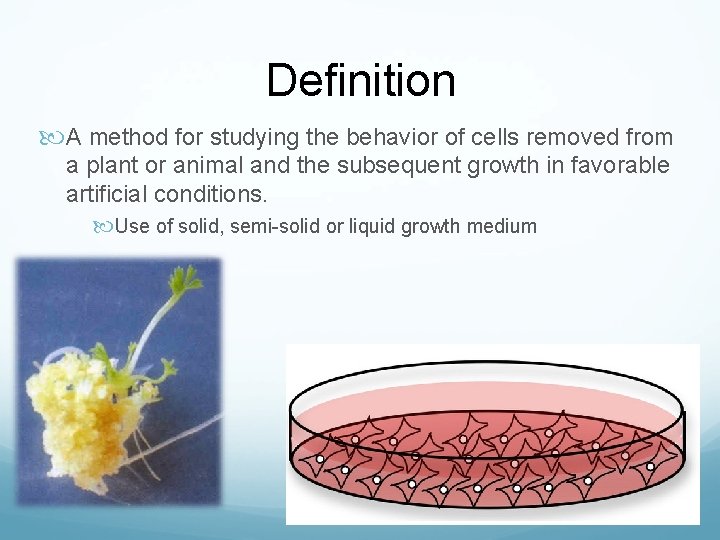 Definition

A method for studying the behavior of cells removed from a plant or animal and the subsequent growth in favorable artificial conditions.

Use of solid, semi-solid or liquid growth medium